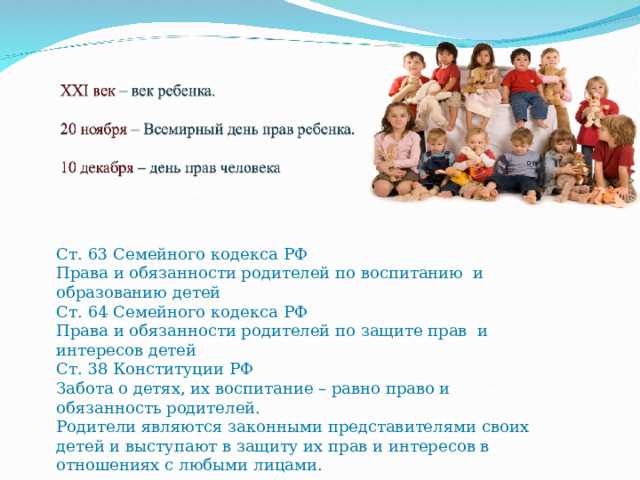 XXI век – век ребенка.

20 ноября – Всемирный день прав ребенка.

10 декабря – день прав человека

Ст. 63 Семейного кодекса РФ
Права и обязанности родителей по воспитанию и образованию детей
Ст. 64 Семейного кодекса РФ
Права и обязанности родителей по защите прав и интересов детей
Ст. 38 Конституции РФ
Забота о детях, их воспитание – равно право и обязанность родителей.
Родители являются законными представителями своих детей и выступают в защиту их прав и интересов в отношениях с любыми лицами.